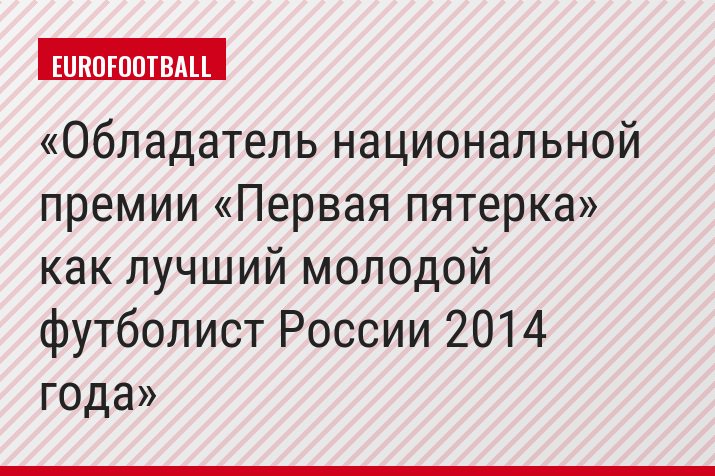 EUROFOOTBALL

«Обладатель национальной премии «Первая пятерка» как лучший молодой футболист России 2014 года»